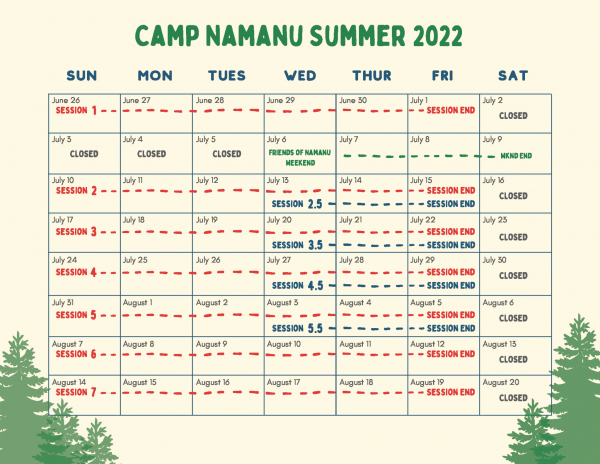 CAMP NAMANU SUMMER 2022

| SUN | MON | TUES | WED | THUR | FRI | SAT |
|---|---|---|---|---|---|---|
| June 26 SESSION 1 | June 27 | June 28 | June 29 | June 30 | July 1 SESSION END | July 2 CLOSED |
| July 3 CLOSED | July 4 CLOSED | July 5 CLOSED | July 6 FRIENDS OF NAMANU WEEKEND | July 7 | July 8 | July 9 WKND END |
| July 10 SESSION 2 | July 11 | July 12 | July 13 SESSION 2.5 | July 14 | July 15 SESSION END SESSION END | July 16 CLOSED |
| July 17 SESSION 3 | July 18 | July 19 | July 20 SESSION 3.5 | July 21 | July 22 SESSION END SESSION END | July 23 CLOSED |
| July 24 SESSION 4 | July 25 | July 26 | July 27 SESSION 4.5 | July 28 | July 29 SESSION END SESSION END | July 30 CLOSED |
| July 31 SESSION 5 | August 1 | August 2 | August 3 SESSION 5.5 | August 4 | August 5 SESSION END SESSION END | August 6 CLOSED |
| August 7 SESSION 6 | August 8 | August 9 | August 10 | August 11 | August 12 SESSION END | August 13 CLOSED |
| August 14 SESSION 7 | August 15 | August 16 | August 17 | August 18 | August 19 SESSION END | August 20 CLOSED |